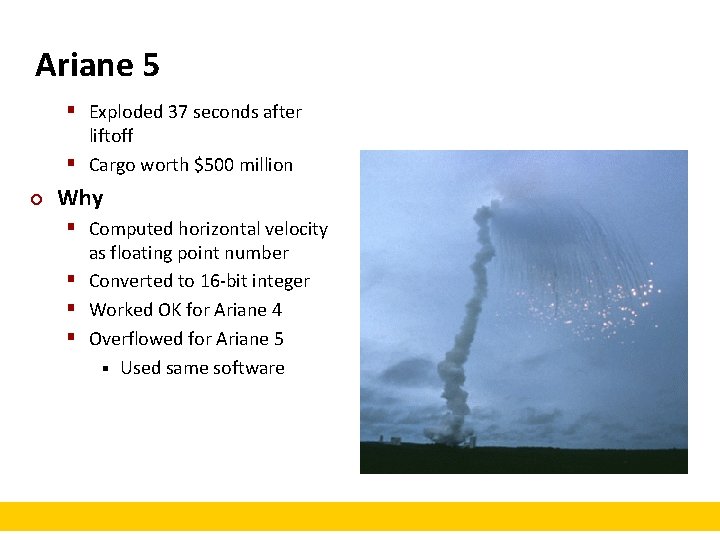 Ariane 5

- Exploded 37 seconds after liftoff
- Cargo worth \$500 million

Why

- Computed horizontal velocity as floating point number
- Converted to 16-bit integer
- Worked OK for Ariane 4
- Overflowed for Ariane 5
  - Used same software